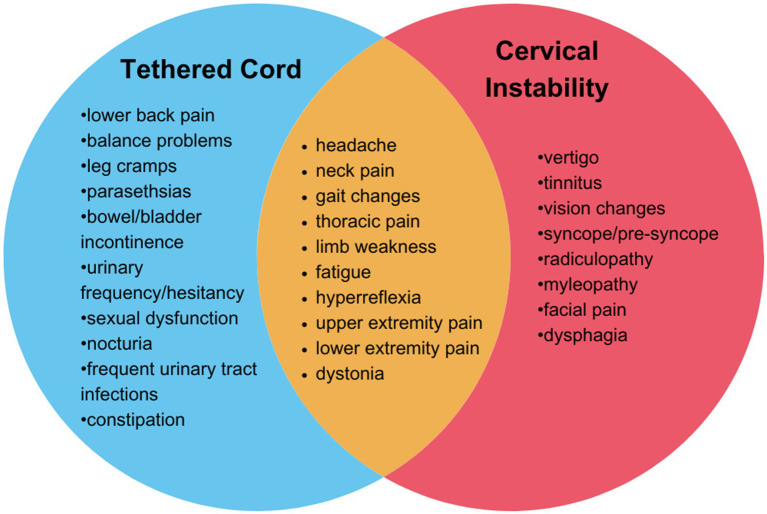 Tethered Cord

•lower back pain
•balance problems
•leg cramps
•parasethsias
•bowel/bladder incontinence
•urinary frequency/hesitancy
•sexual dysfunction
•nocturia
•frequent urinary tract infections
•constipation

• headache
• neck pain
• gait changes
• thoracic pain
• limb weakness
• fatigue
• hyperreflexia
• upper extremity pain
• lower extremity pain
• dystonia

Cervical Instability

•vertigo
•tinnitus
•vision changes
•syncope/pre-syncope
•radiculopathy
•myleopathy
•facial pain
•dysphagia